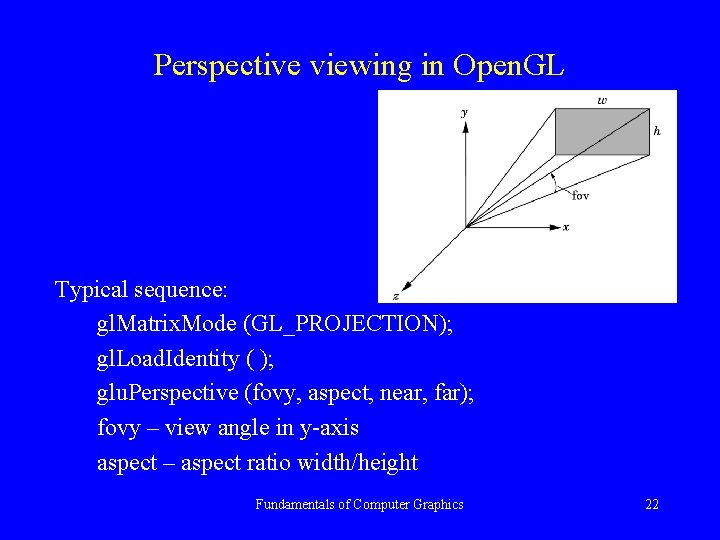 Perspective viewing in OpenGL

y
w
h
fov
x
z

Typical sequence:

glMatrixMode (GL_PROJECTION);

glLoadIdentity ( );

gluPerspective (fovy, aspect, near, far);

fovy – view angle in y-axis

aspect – aspect ratio width/height

Fundamentals of Computer Graphics

22